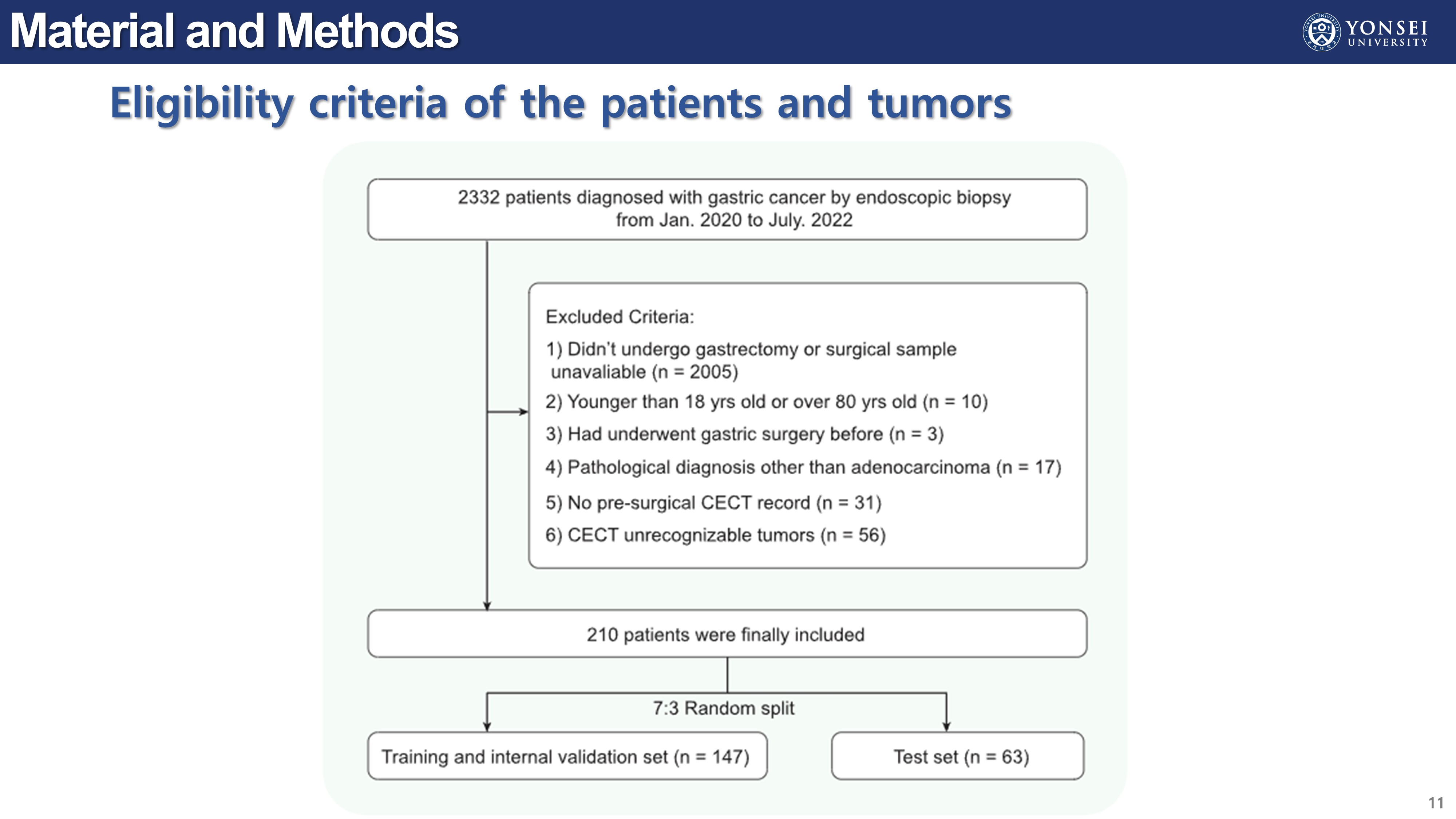 Material and Methods

YONSEI UNIVERSITY

Eligibility criteria of the patients and tumors

2332 patients diagnosed with gastric cancer by endoscopic biopsy from Jan. 2020 to July. 2022

Excluded Criteria:
1) Didn't undergo gastrectomy or surgical sample unavaliable (n = 2005)
2) Younger than 18 yrs old or over 80 yrs old (n = 10)
3) Had underwent gastric surgery before (n = 3)
4) Pathological diagnosis other than adenocarcinoma (n = 17)
5) No pre-surgical CECT record (n = 31)
6) CECT unrecognizable tumors (n = 56)

210 patients were finally included

7:3 Random split

Training and internal validation set (n = 147)

Test set (n = 63)

11